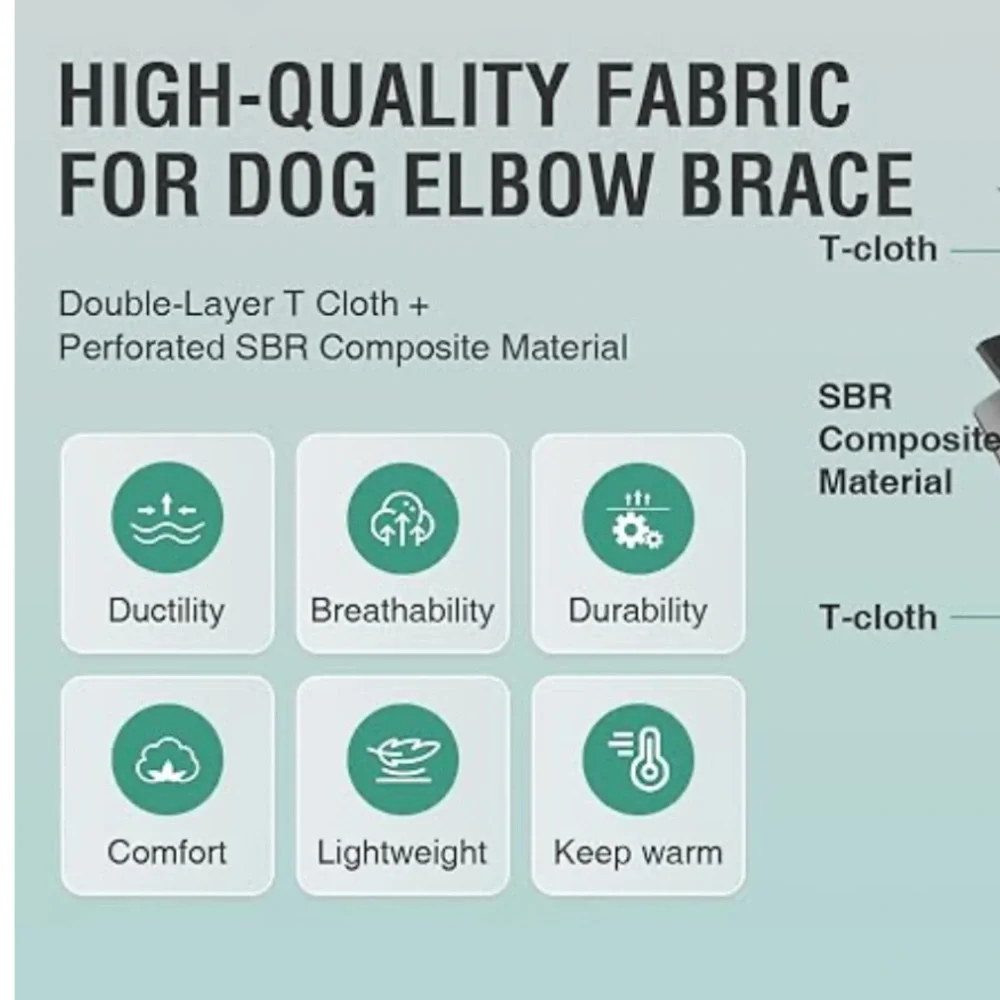 HIGH-QUALITY FABRIC FOR DOG ELBOW BRACE

Double-Layer T Cloth + Perforated SBR Composite Material

Ductility

Breathability

Durability

Comfort

Lightweight

Keep warm

T-cloth

SBR
Composite
Material

T-cloth